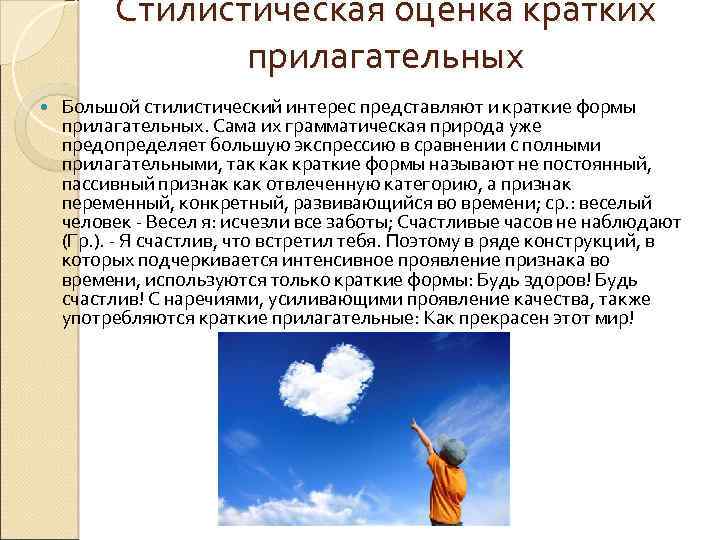 Стилистическая оценка кратких прилагательных

Большой стилистический интерес представляют и краткие формы прилагательных. Сама их грамматическая природа уже предопределяет большую экспрессию в сравнении с полными прилагательными, так как краткие формы называют не постоянный, пассивный признак как отвлеченную категорию, а признак переменный, конкретный, развивающийся во времени; ср.: веселый человек - Весел я: исчезли все заботы; Счастливые часов не наблюдают (Гр.). - Я счастлив, что встретил тебя. Поэтому в ряде конструкций, в которых подчеркивается интенсивное проявление признака во времени, используются только краткие формы: Будь здоров! Будь счастлив! С наречиями, усиливающими проявление качества, также употребляются краткие прилагательные: Как прекрасен этот мир!